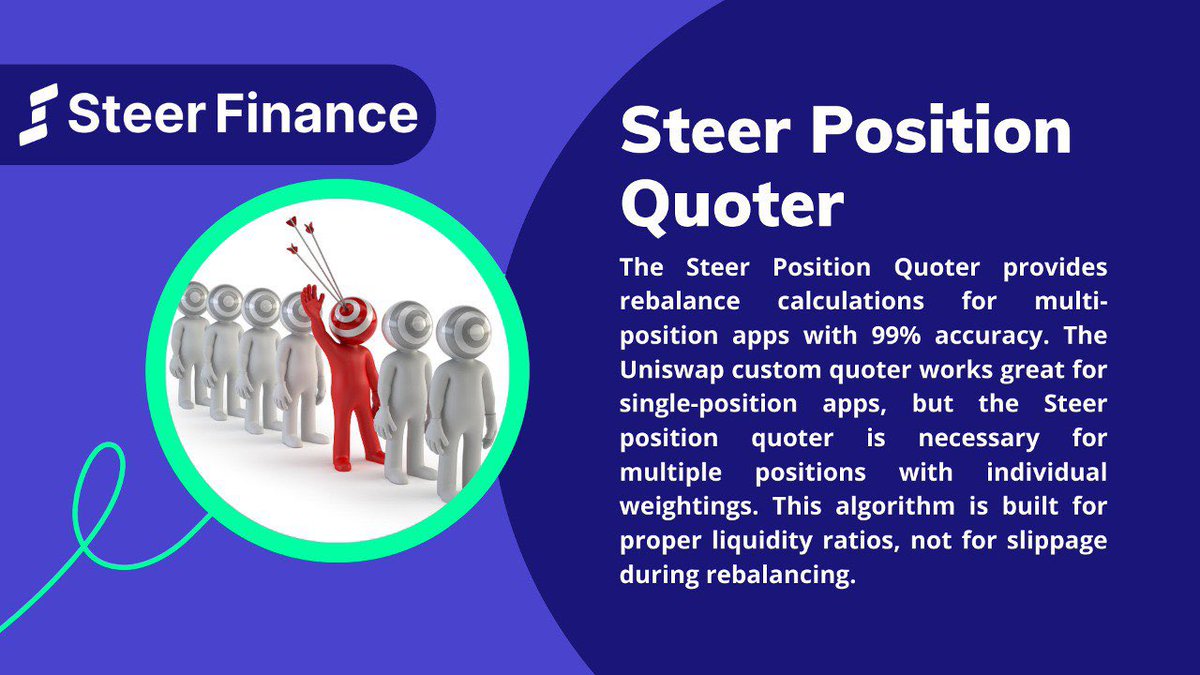 Steer Finance

Steer Position Quoter

The Steer Position Quoter provides rebalance calculations for multi-position apps with 99% accuracy. The Uniswap custom quoter works great for single-position apps, but the Steer position quoter is necessary for multiple positions with individual weightings. This algorithm is built for proper liquidity ratios, not for slippage during rebalancing.